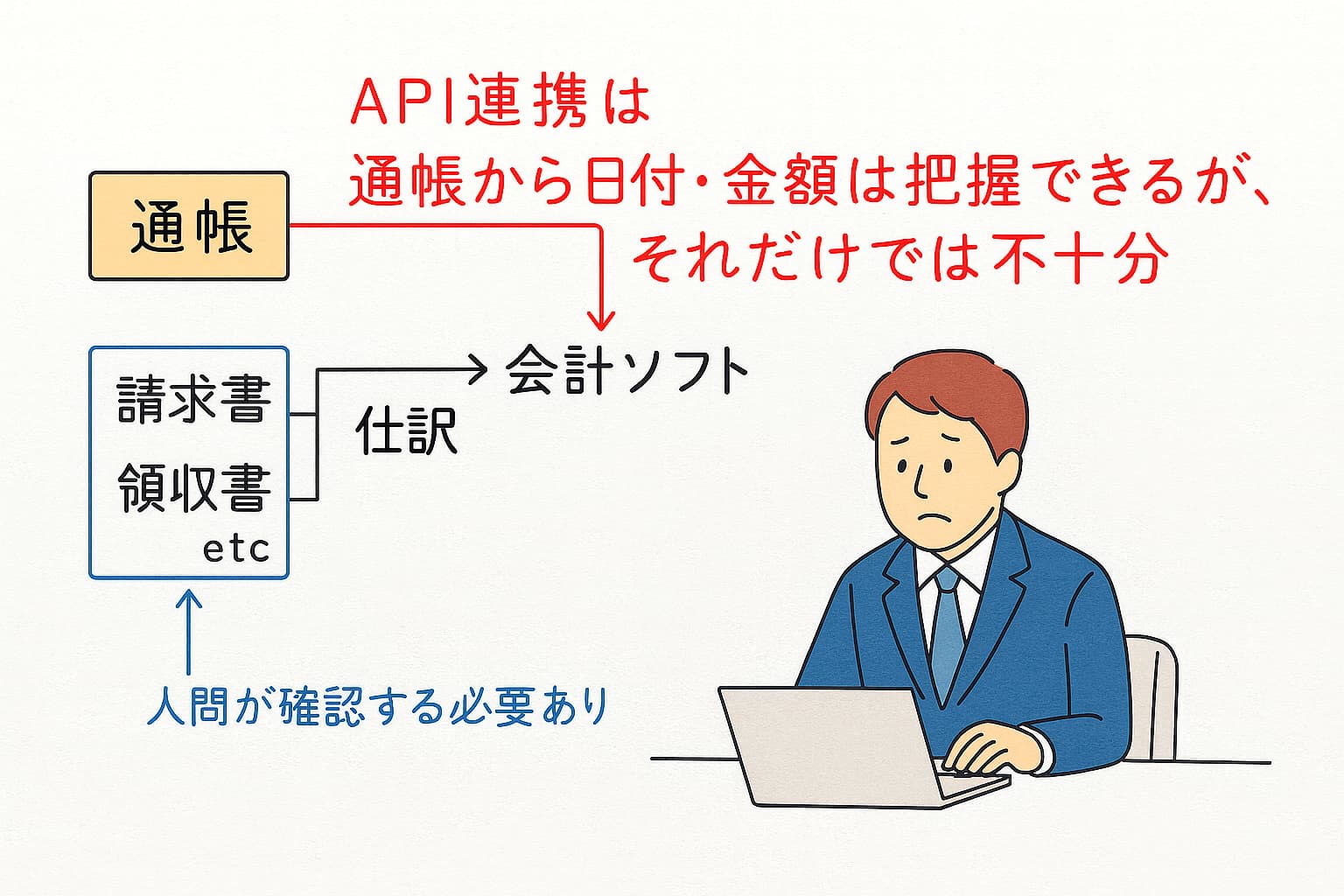 API連携は
通帳から日付・金額は把握できるが、
それだけでは不十分

通帳

請求書
領収書
etc

仕訳

会計ソフト

人間が確認する必要あり